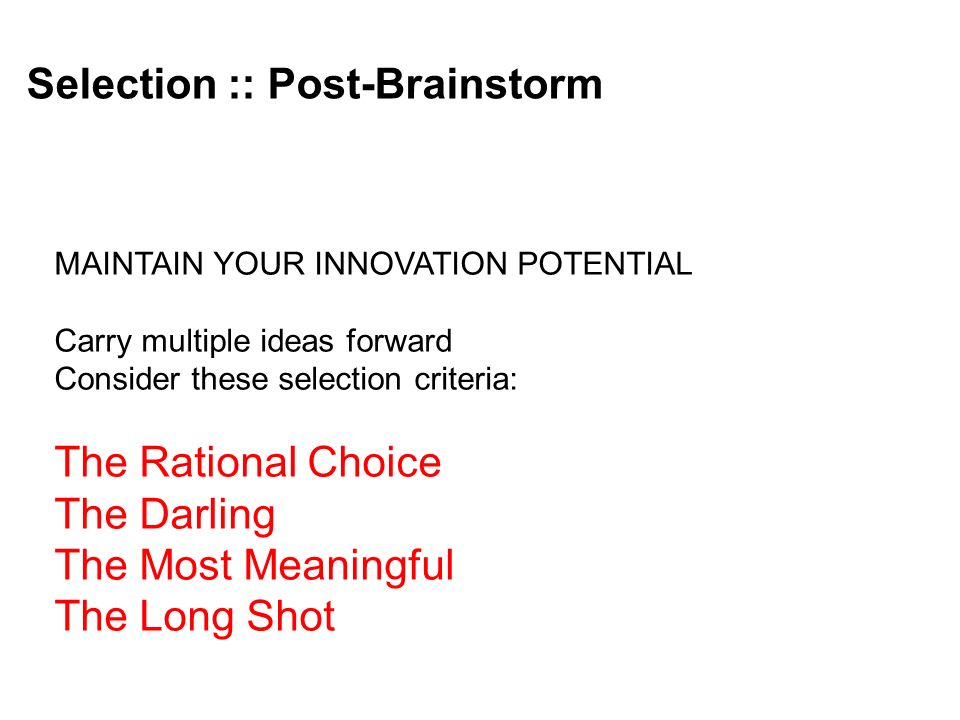 Selection :: Post-Brainstorm

MAINTAIN YOUR INNOVATION POTENTIAL

Carry multiple ideas forward
Consider these selection criteria:

The Rational Choice
The Darling
The Most Meaningful
The Long Shot